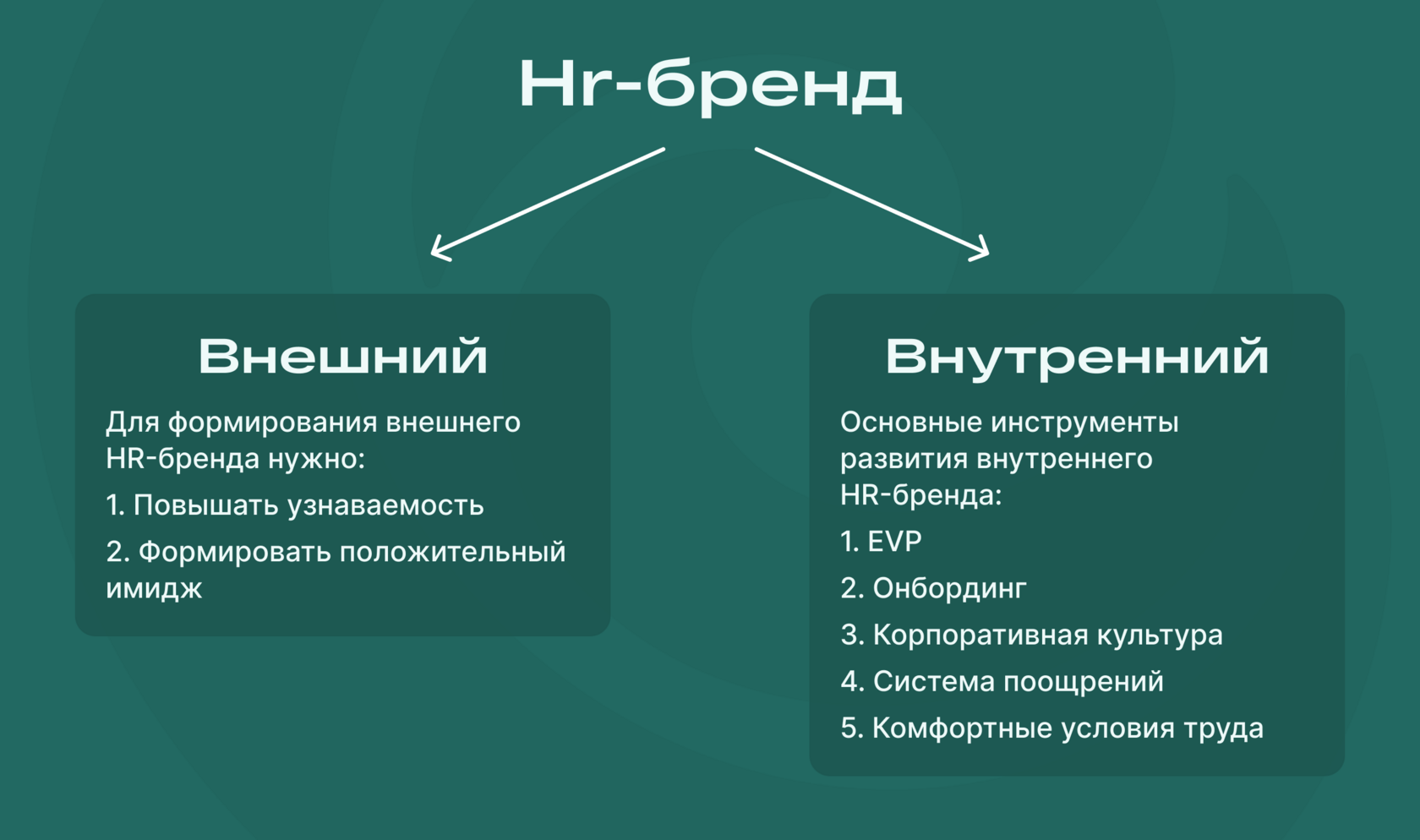 Hr-бренд

Внешний

Для формирования внешнего HR-бренда нужно:

1. Повышать узнаваемость

2. Формировать положительный имидж

Внутренний

Основные инструменты развития внутреннего HR-бренда:

1. EVP

2. Онбординг

3. Корпоративная культура

4. Система поощрений

5. Комфортные условия труда